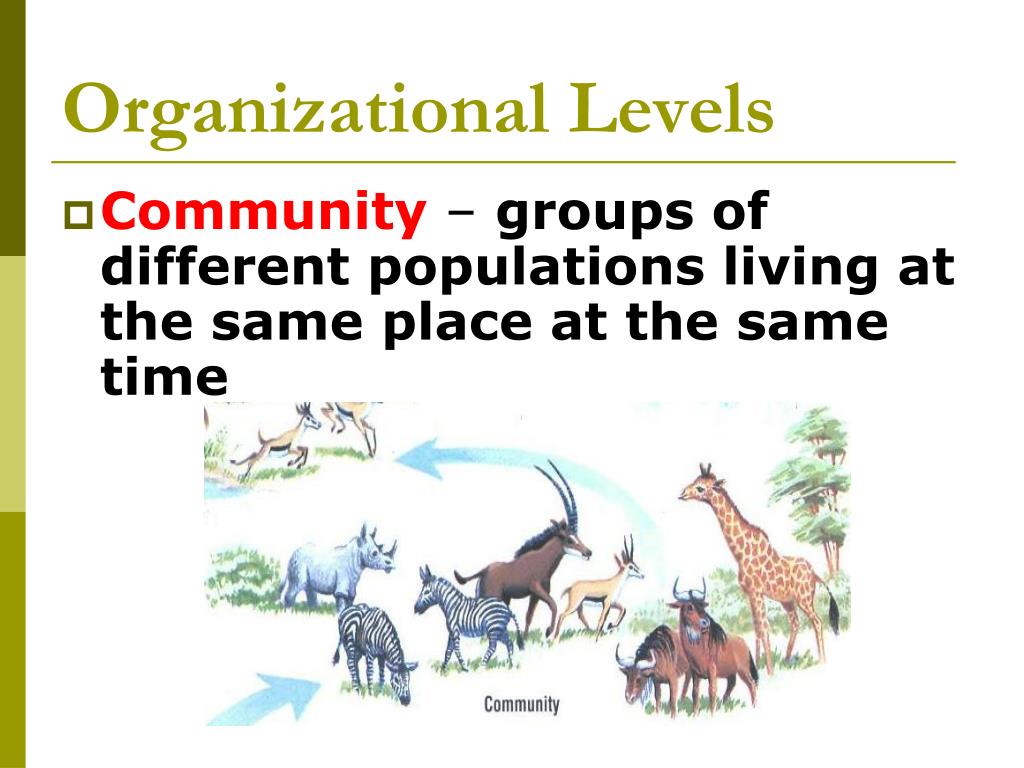 Organizational Levels

Community – groups of different populations living at the same place at the same time

Community